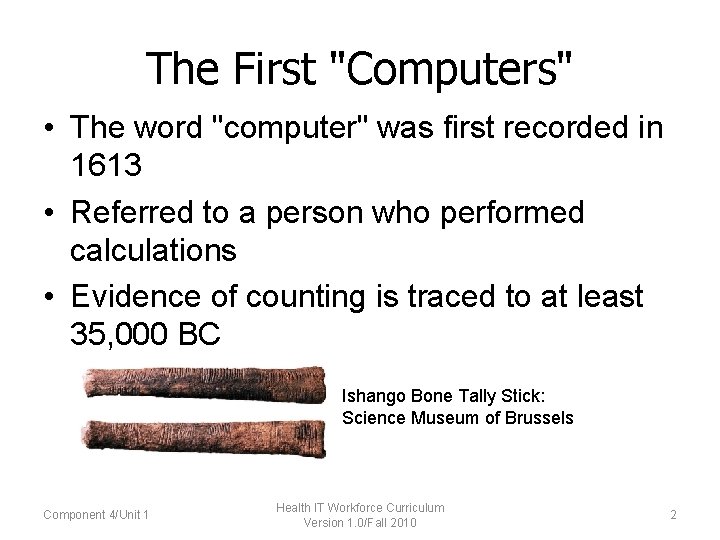 The First "Computers"

• The word "computer" was first recorded in 1613

• Referred to a person who performed calculations

• Evidence of counting is traced to at least 35,000 BC

Ishango Bone Tally Stick: Science Museum of Brussels

Component 4/Unit 1

Health IT Workforce Curriculum Version 1.0/Fall 2010

2